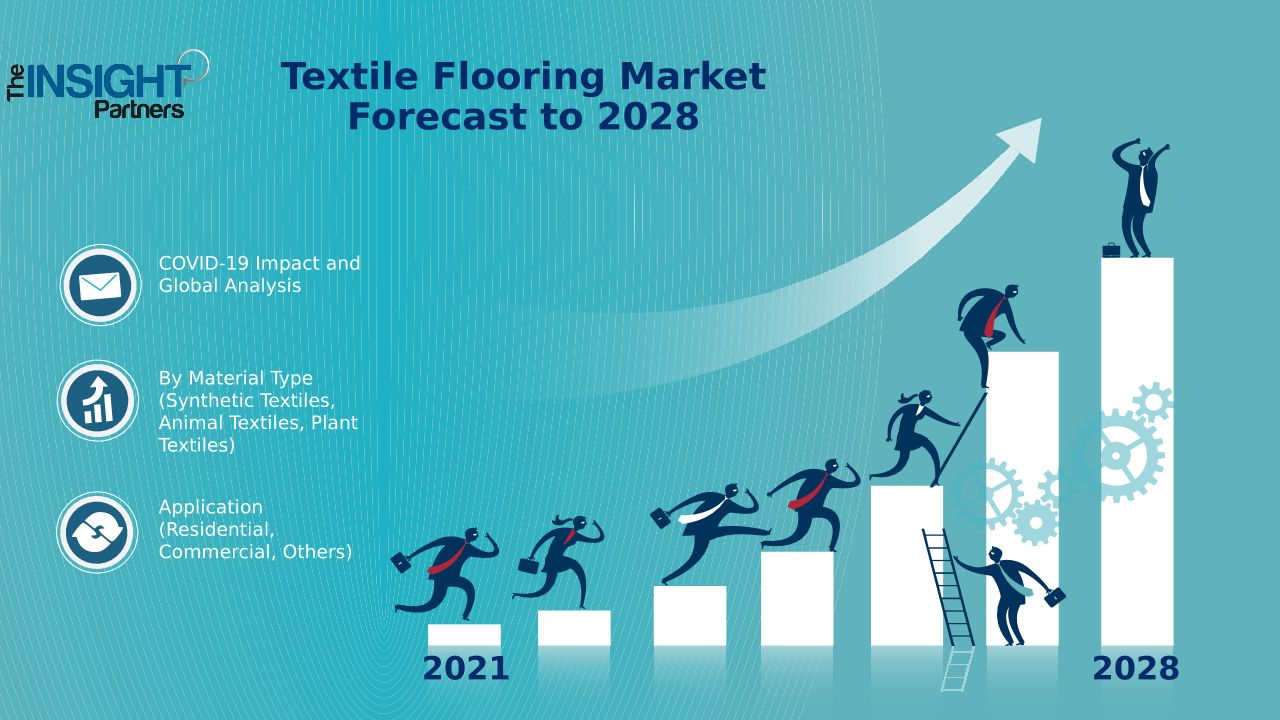 The INSIGHT Partners

Textile Flooring Market Forecast to 2028

COVID-19 Impact and Global Analysis

By Material Type (Synthetic Textiles, Animal Textiles, Plant Textiles)

Application (Residential, Commercial, Others)

2021

2028